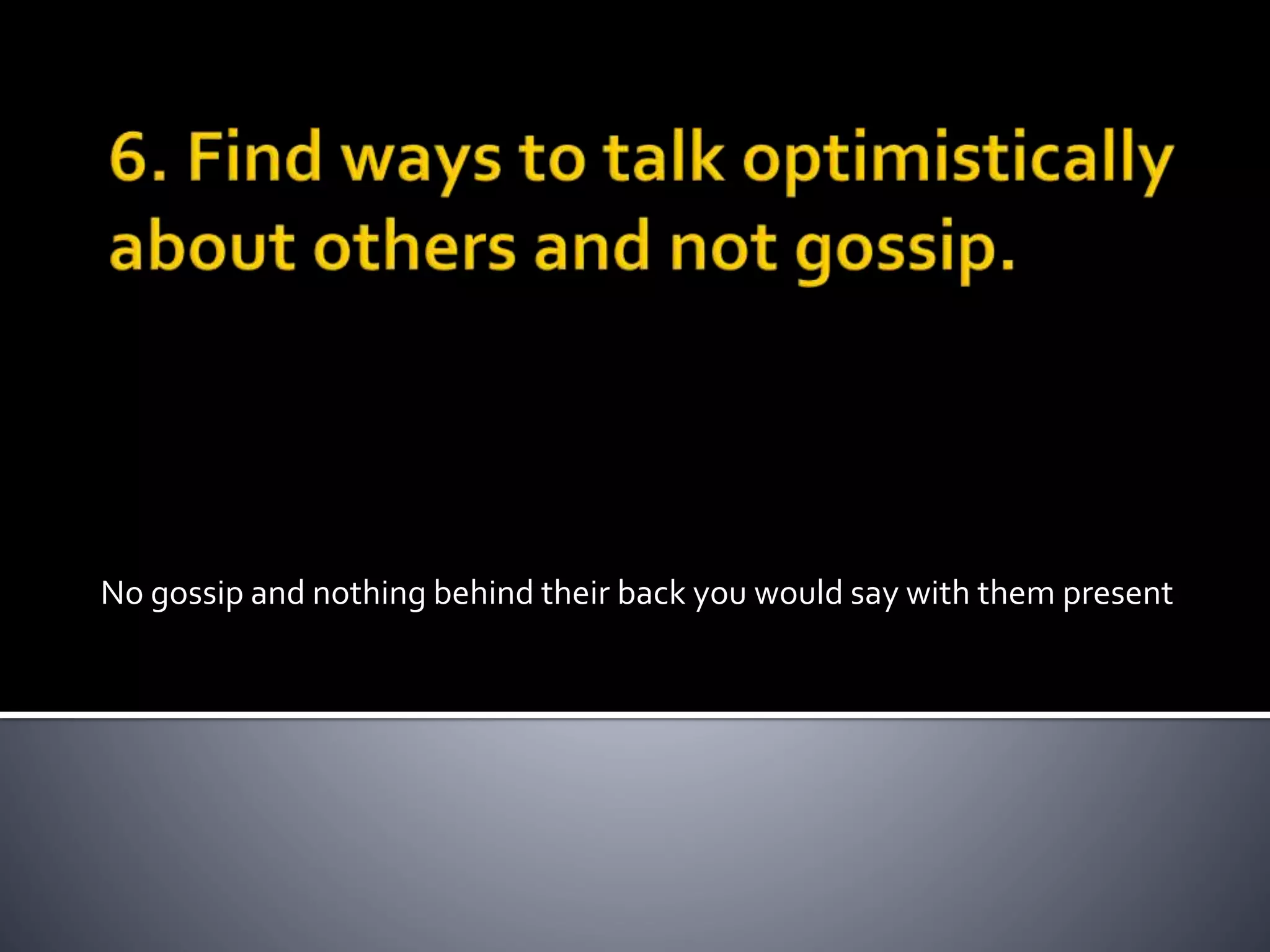 6. Find ways to talk optimistically about others and not gossip.

No gossip and nothing behind their back you would say with them present